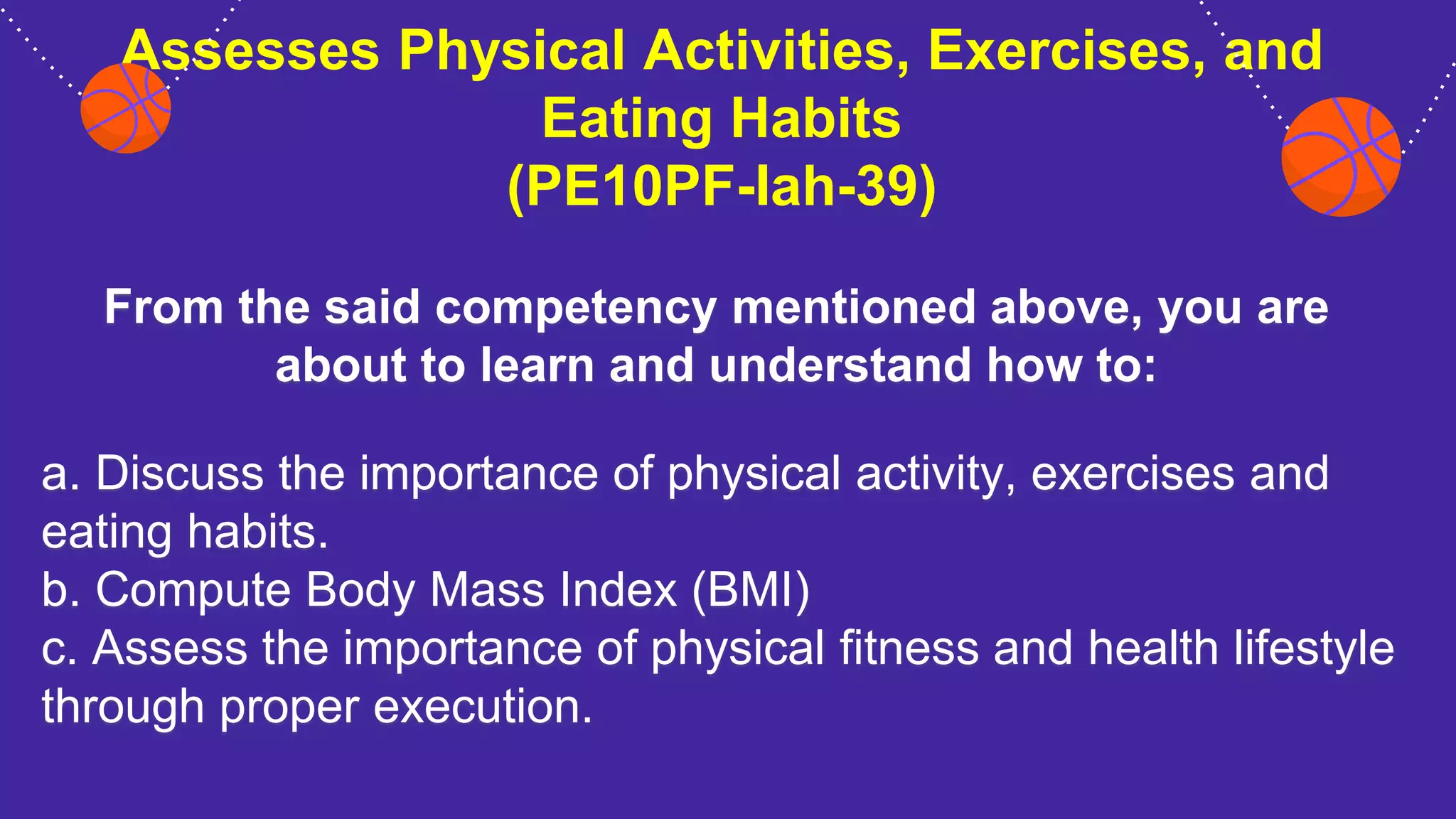 Assesses Physical Activities, Exercises, and Eating Habits
(PE10PF-Iah-39)

From the said competency mentioned above, you are about to learn and understand how to:

a. Discuss the importance of physical activity, exercises and eating habits.
b. Compute Body Mass Index (BMI)
c. Assess the importance of physical fitness and health lifestyle through proper execution.